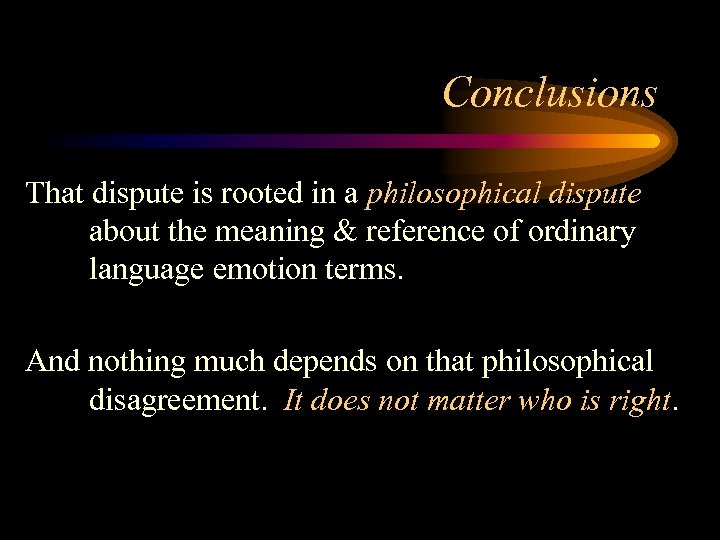 Conclusions

That dispute is rooted in a philosophical dispute about the meaning & reference of ordinary language emotion terms.

And nothing much depends on that philosophical disagreement. It does not matter who is right.